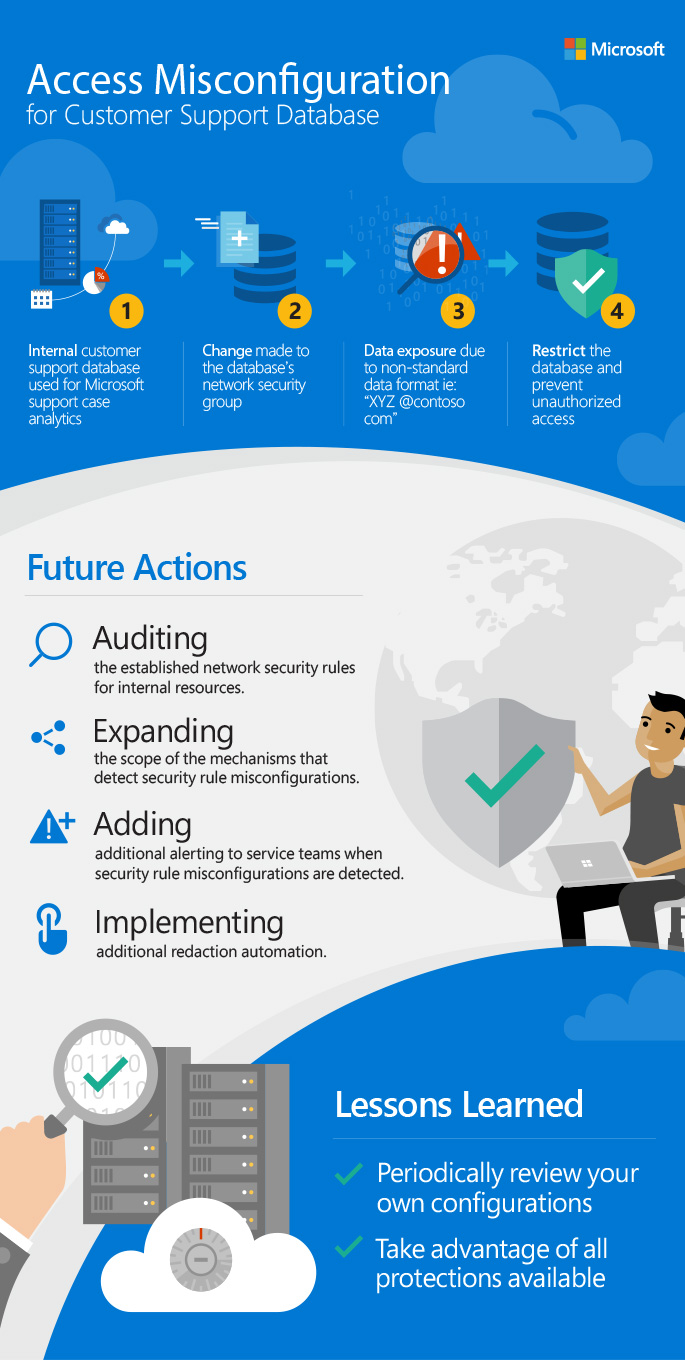 Microsoft

Access Misconfiguration
for Customer Support Database

1
Internal customer support database used for Microsoft support case analytics

2
Change made to the database's network security group

3
Data exposure due to non-standard data format ie: "XYZ @contoso com"

4
Restrict the database and prevent unauthorized access

Future Actions

Auditing
the established network security rules for internal resources.

Expanding
the scope of the mechanisms that detect security rule misconfigurations.

Adding
additional alerting to service teams when security rule misconfigurations are detected.

Implementing
additional redaction automation.

Lessons Learned

Periodically review your own configurations

Take advantage of all protections available